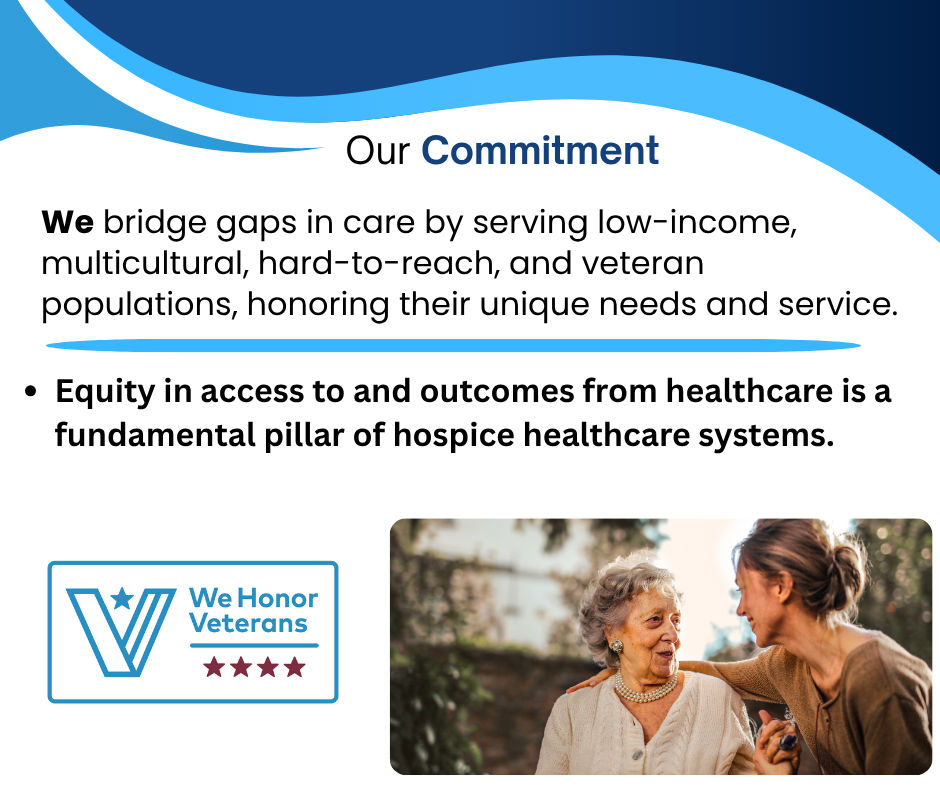 Our Commitment

We bridge gaps in care by serving low-income, multicultural, hard-to-reach, and veteran populations, honoring their unique needs and service.

• Equity in access to and outcomes from healthcare is a fundamental pillar of hospice healthcare systems.

We Honor Veterans
★★★★